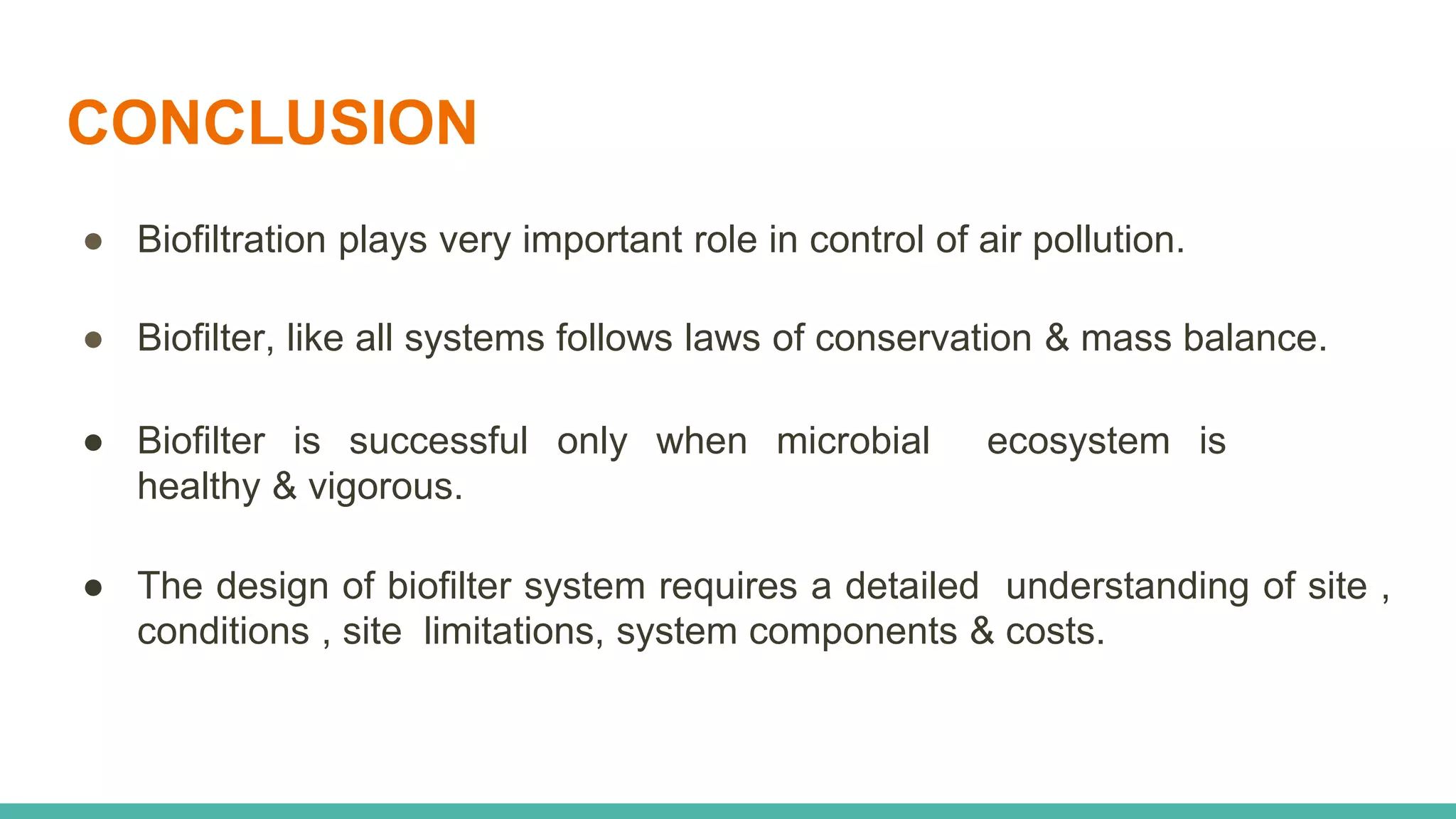 CONCLUSION

● Biofiltration plays very important role in control of air pollution.

● Biofilter, like all systems follows laws of conservation & mass balance.

● Biofilter is successful only when microbial ecosystem is healthy & vigorous.

● The design of biofilter system requires a detailed understanding of site , conditions , site limitations, system components & costs.